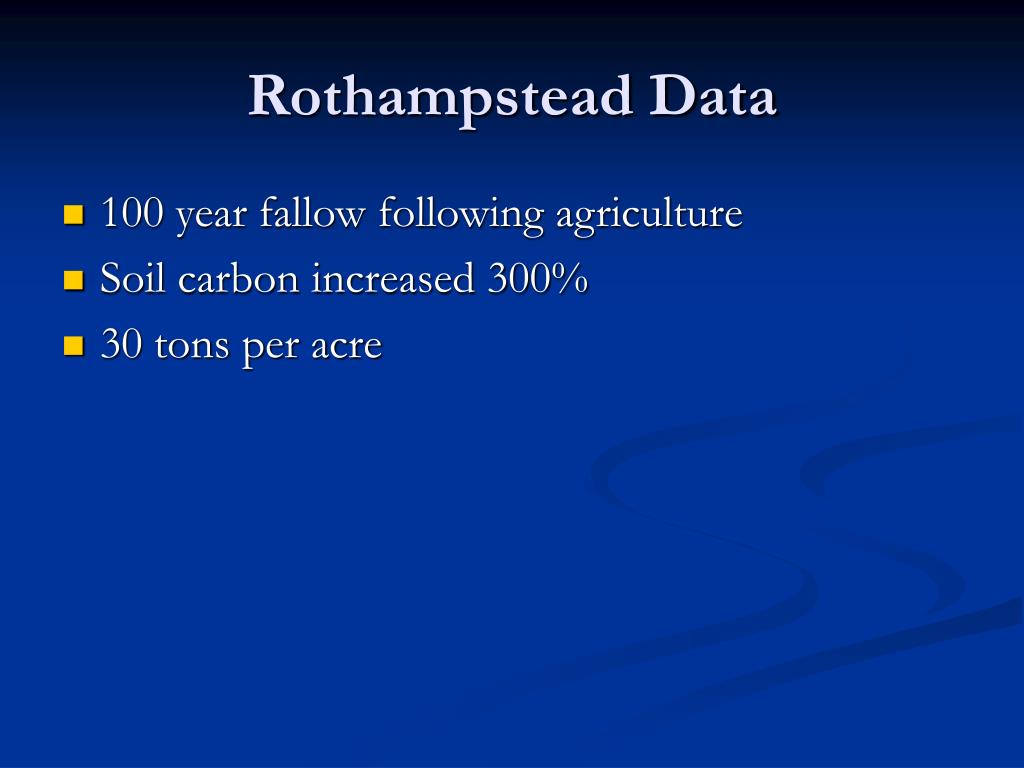 Rothampstead Data

- 100 year fallow following agriculture
- Soil carbon increased 300%
- 30 tons per acre